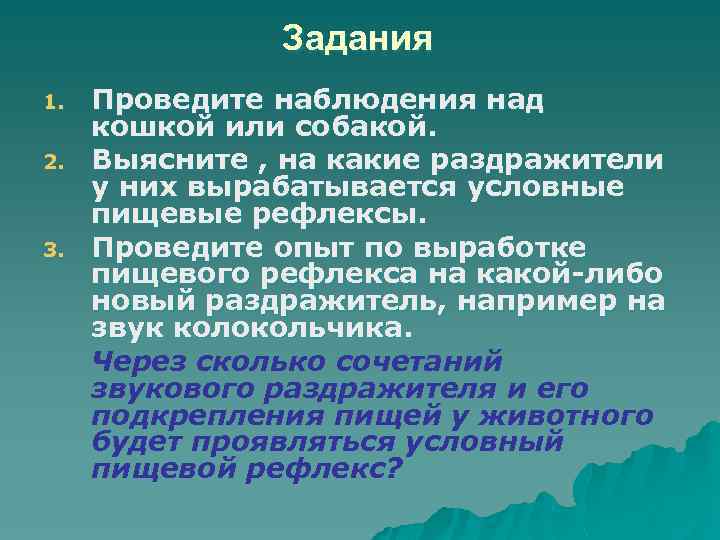 Задания

1. Проведите наблюдения над кошкой или собакой.
2. Выясните , на какие раздражители у них вырабатывается условные пищевые рефлексы.
3. Проведите опыт по выработке пищевого рефлекса на какой-либо новый раздражитель, например на звук колокольчика.

Через сколько сочетаний звукового раздражителя и его подкрепления пищей у животного будет проявляться условный пищевой рефлекс?